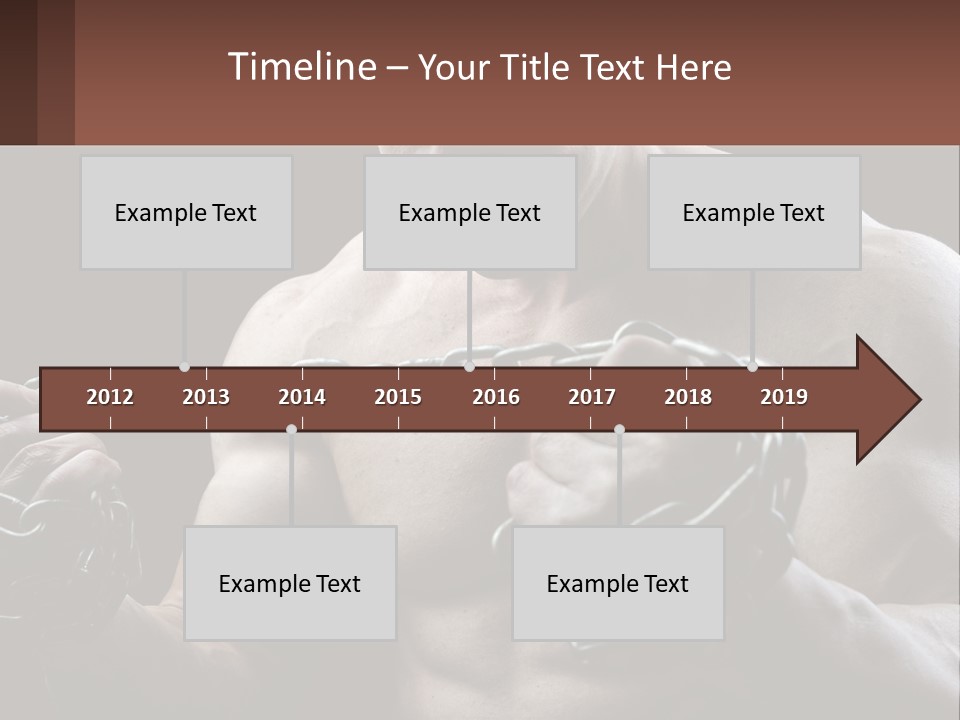 Timeline – Your Title Text Here

Example Text

Example Text

Example Text

2012 2013 2014 2015 2016 2017 2018 2019

Example Text

Example Text